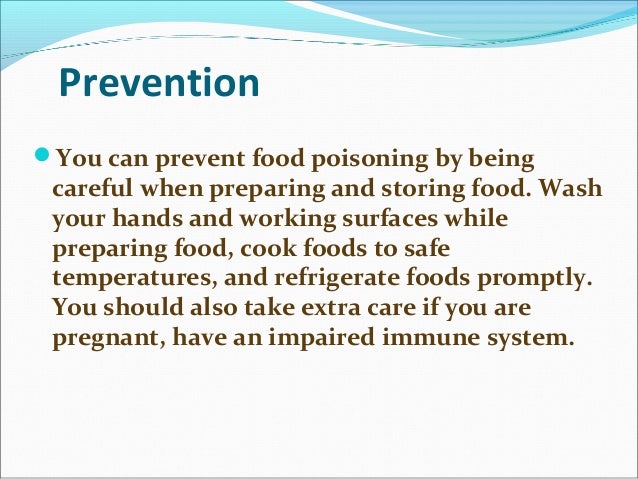 Prevention

You can prevent food poisoning by being careful when preparing and storing food. Wash your hands and working surfaces while preparing food, cook foods to safe temperatures, and refrigerate foods promptly. You should also take extra care if you are pregnant, have an impaired immune system.